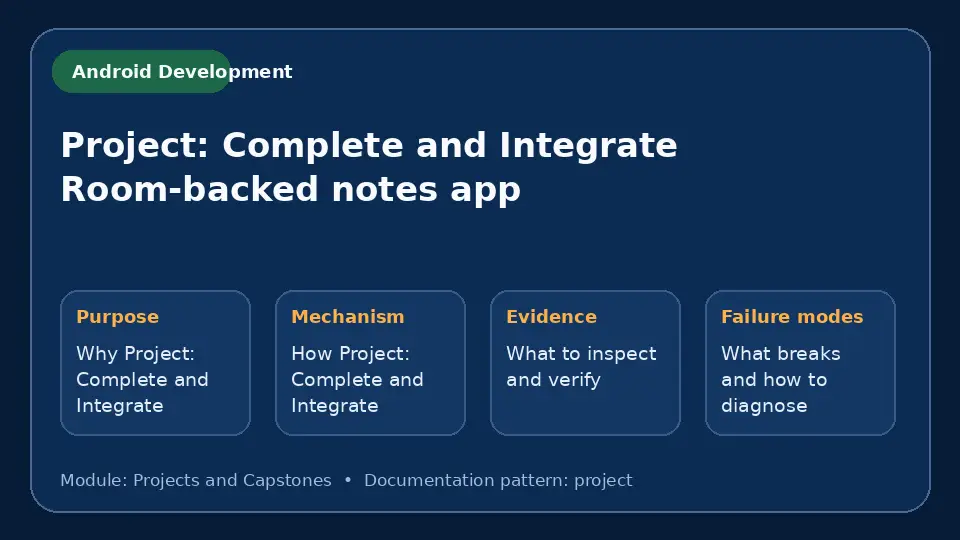 Android Development

Project: Complete and Integrate Room-backed notes app

Purpose
Why Project: Complete and Integrate

Mechanism
How Project: Complete and Integrate

Evidence
What to inspect and verify

Failure modes
What breaks and how to diagnose

Module: Projects and Capstones • Documentation pattern: project